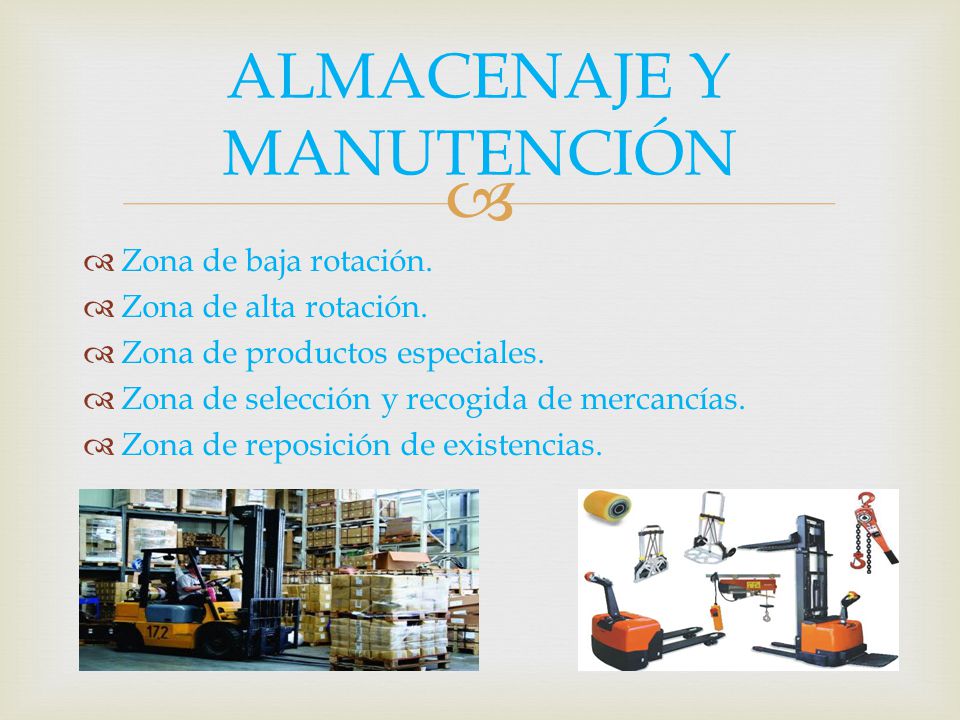 ALMACENAJE Y MANUTENCIÓN

Zona de baja rotación.
Zona de alta rotación.
Zona de productos especiales.
Zona de selección y recogida de mercancías.
Zona de reposición de existencias.

172